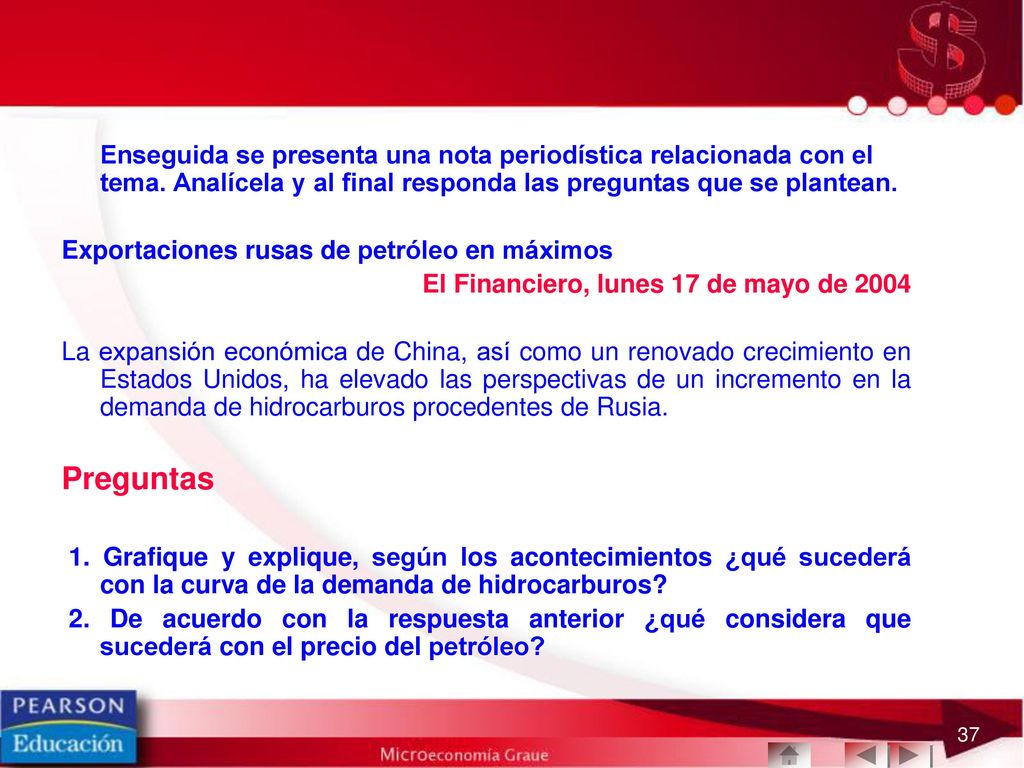 Enseguida se presenta una nota periodística relacionada con el tema. Analícela y al final responda las preguntas que se plantean.

Exportaciones rusas de petróleo en máximos

El Financiero, lunes 17 de mayo de 2004

La expansión económica de China, así como un renovado crecimiento en Estados Unidos, ha elevado las perspectivas de un incremento en la demanda de hidrocarburos procedentes de Rusia.

Preguntas

1. Grafique y explique, según los acontecimientos ¿qué sucederá con la curva de la demanda de hidrocarburos?

2. De acuerdo con la respuesta anterior ¿qué considera que sucederá con el precio del petróleo?

PEARSON
Educación

Microeconomía Graue

37